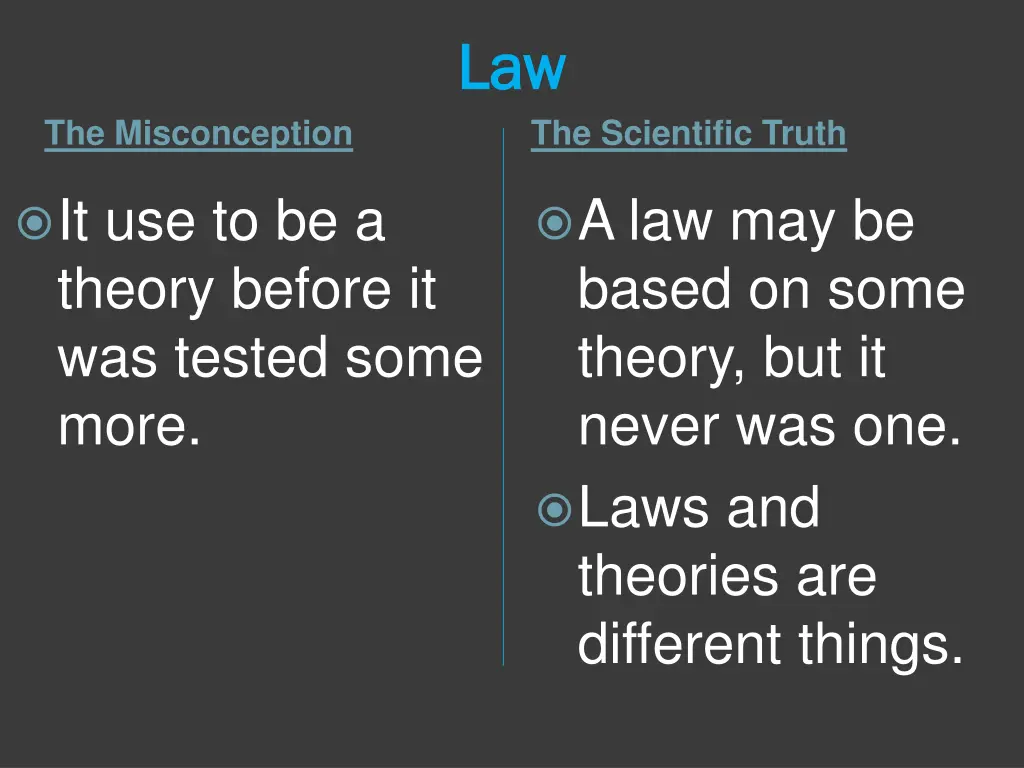 Law

The Misconception

It use to be a theory before it was tested some more.

The Scientific Truth

A law may be based on some theory, but it never was one.

Laws and theories are different things.